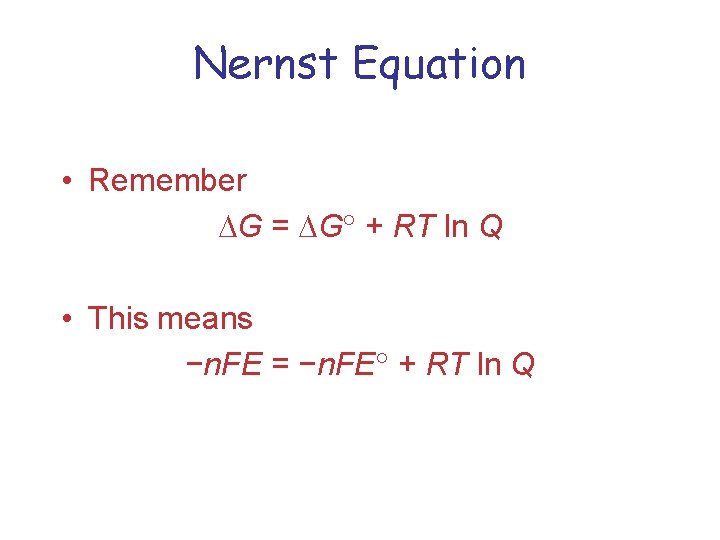 Nernst Equation

• Remember

$\Delta G = \Delta G^\circ + RT \ln Q$

• This means

$-nFE = -nFE^\circ + RT \ln Q$